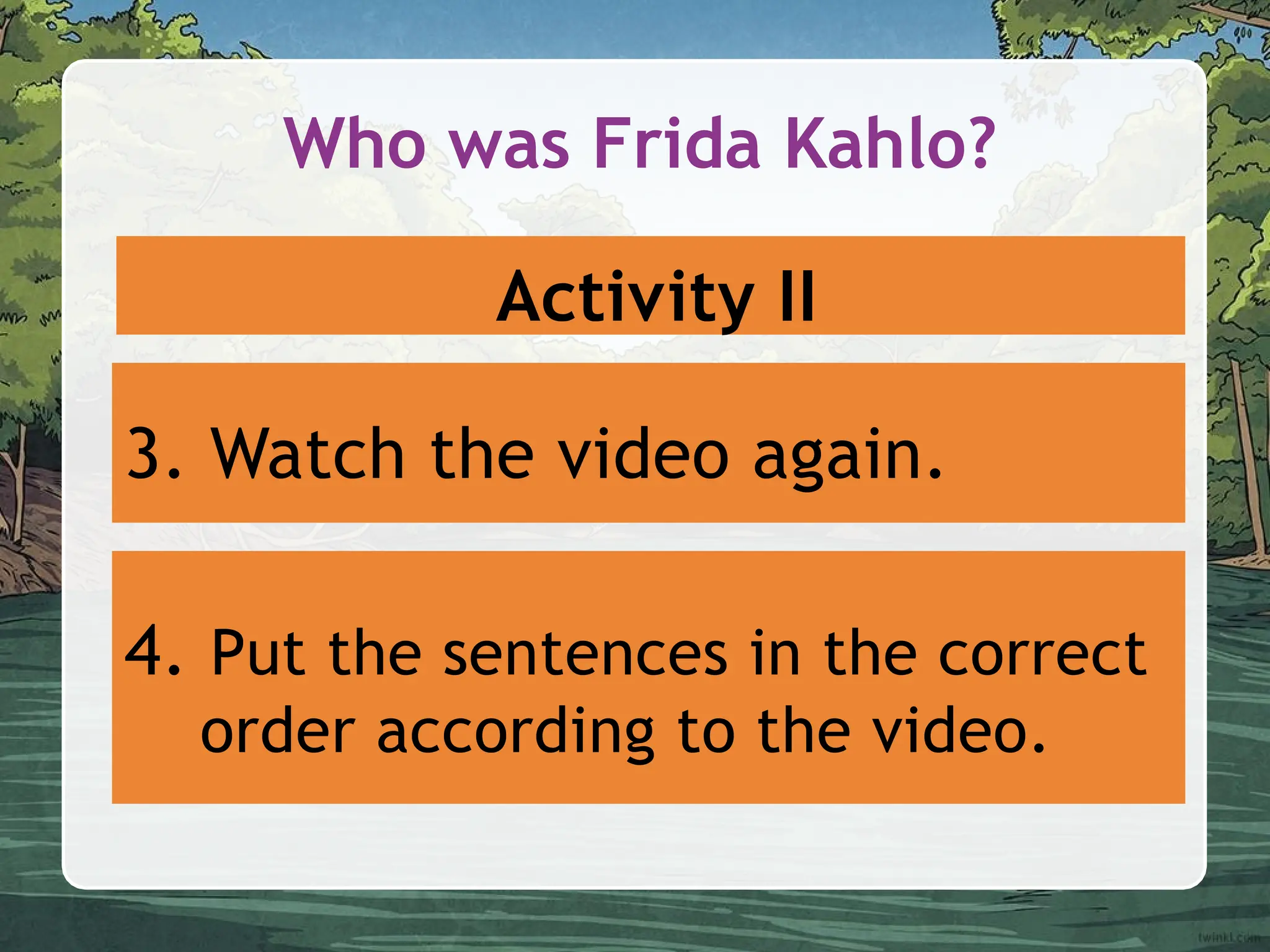 Who was Frida Kahlo?

Activity II

3. Watch the video again.

4. Put the sentences in the correct order according to the video.

twinkl.com